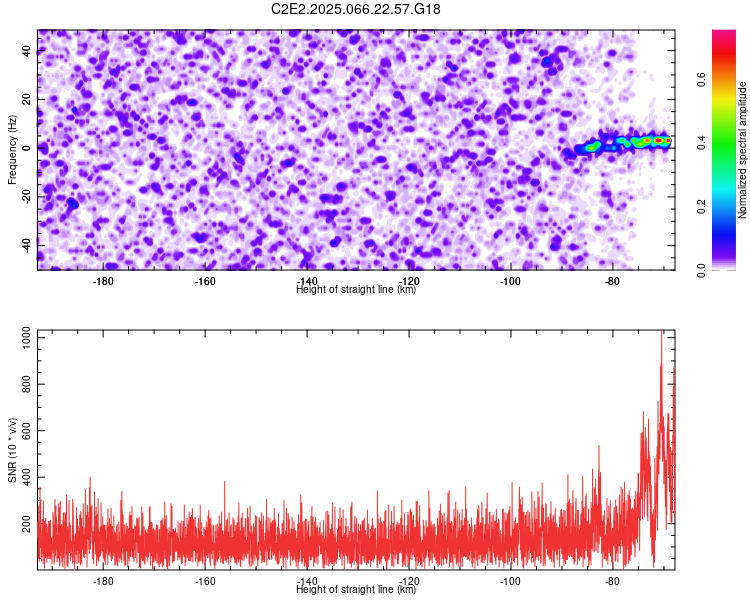 C2E2.2025.066.22.57.G18

Frequency (Hz)

40
20
0
-20
-40

-180 -160 -140 -120 -100 -80
Height of straight line (km)

Normalized spectral amplitude
0.0 0.2 0.4 0.6

SNR (10 * v/v)

1000
800
600
400
200

-180 -160 -140 -120 -100 -80
Height of straight line (km)